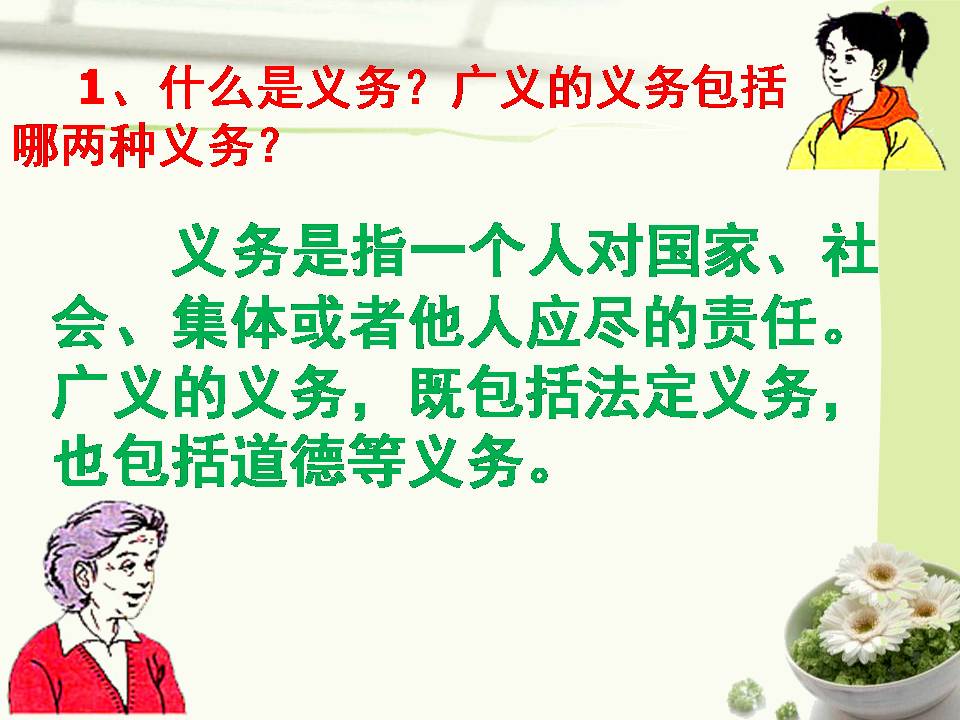 1、什么是义务？广义的义务包括哪两种义务？

义务是指一个人对国家、社会、集体或者他人应尽的责任。广义的义务，既包括法定义务，也包括道德等义务。